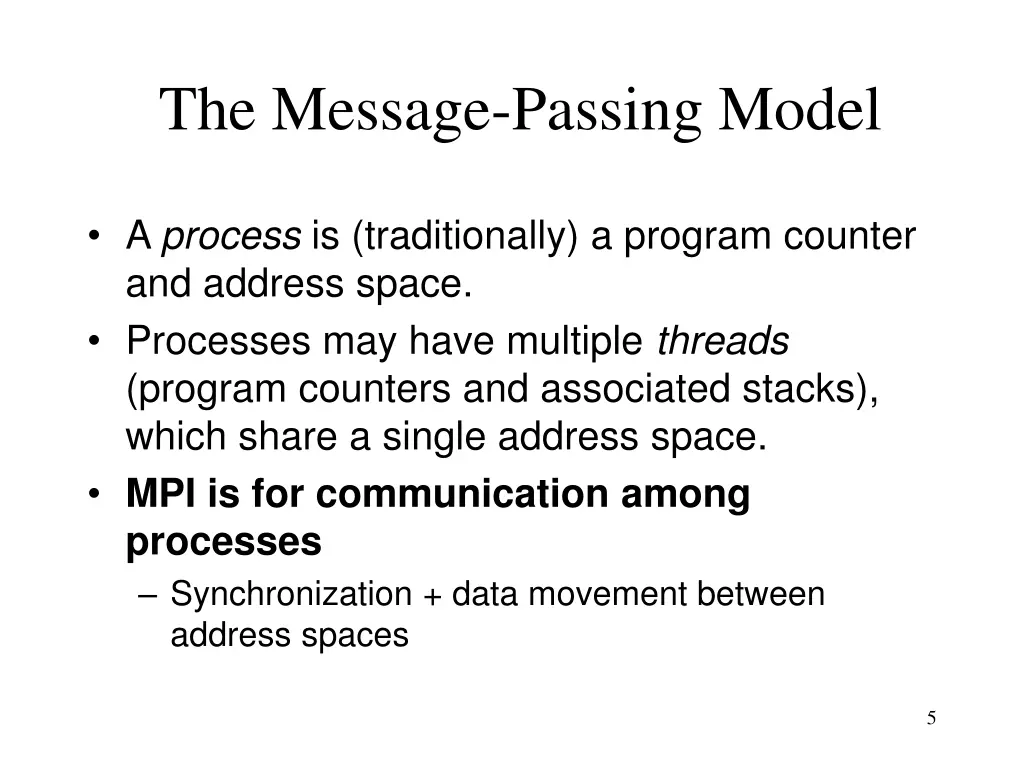 The Message-Passing Model

• A process is (traditionally) a program counter and address space.
• Processes may have multiple threads (program counters and associated stacks), which share a single address space.
• MPI is for communication among processes
– Synchronization + data movement between address spaces

5